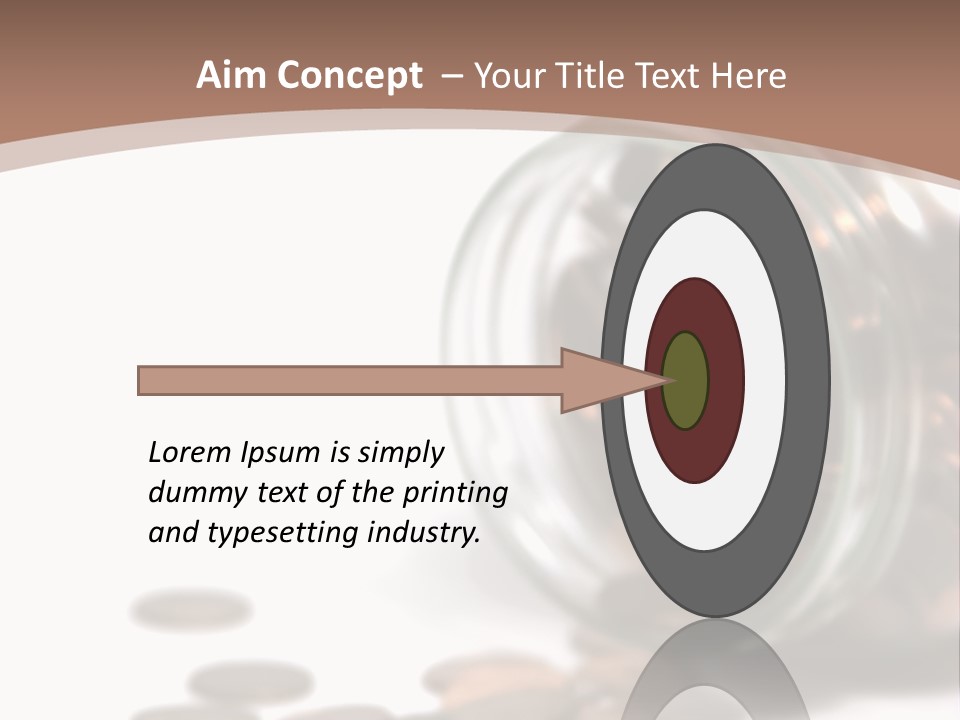 Aim Concept – Your Title Text Here

Lorem Ipsum is simply dummy text of the printing and typesetting industry.